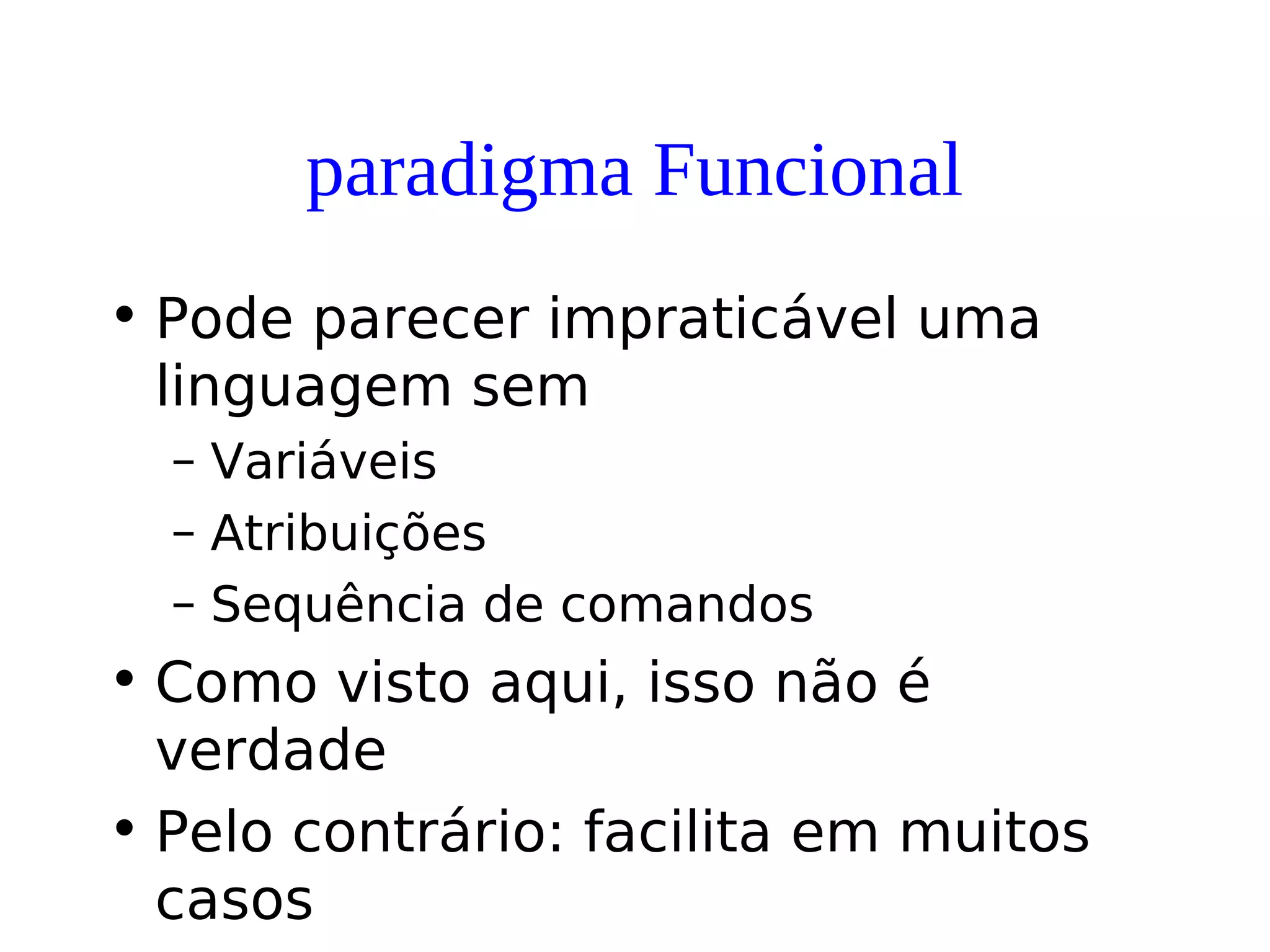 paradigma Funcional

• Pode parecer impraticável uma linguagem sem
  – Variáveis
  – Atribuições
  – Sequência de comandos
• Como visto aqui, isso não é verdade
• Pelo contrário: facilita em muitos casos